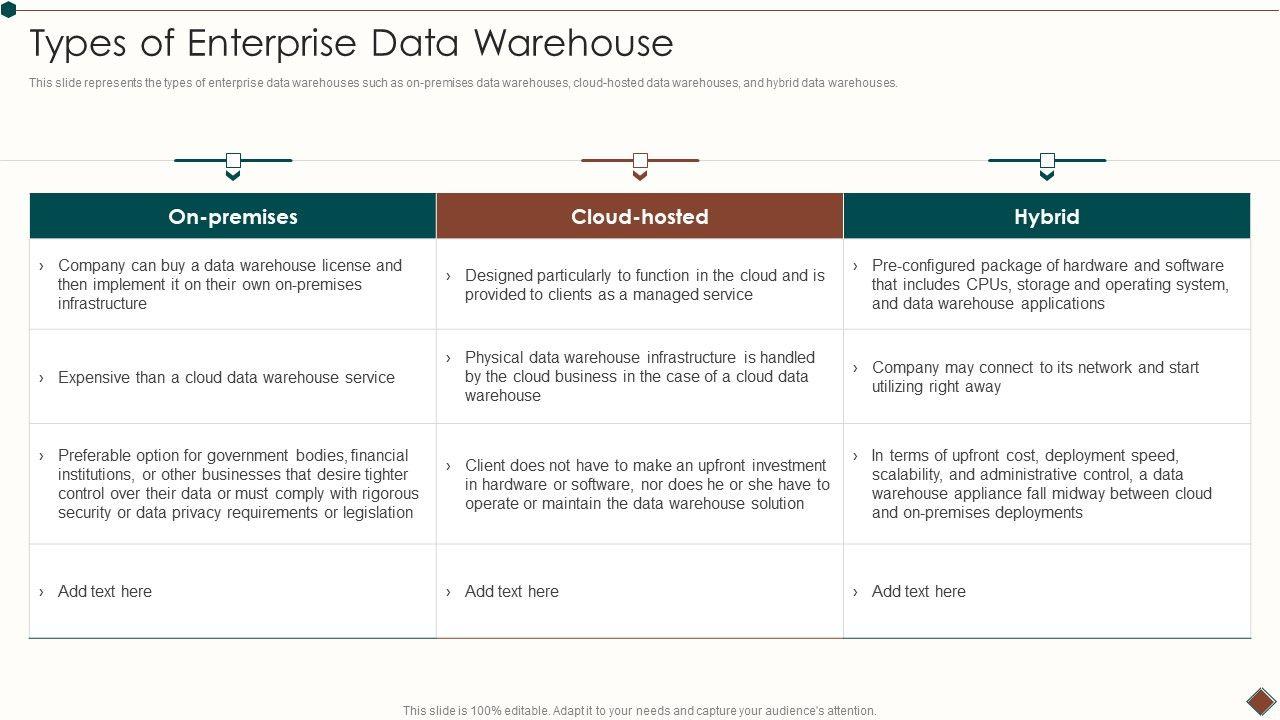 Types of Enterprise Data Warehouse

This slide represents the types of enterprise data warehouses such as on-premises data warehouses, cloud-hosted data warehouses, and hybrid data warehouses.

| On-premises | Cloud-hosted | Hybrid |
|---|---|---|
| › Company can buy a data warehouse license and then implement it on their own on-premises infrastructure | › Designed particularly to function in the cloud and is provided to clients as a managed service | › Pre-configured package of hardware and software that includes CPUs, storage and operating system, and data warehouse applications |
| › Expensive than a cloud data warehouse service | › Physical data warehouse infrastructure is handled by the cloud business in the case of a cloud data warehouse | › Company may connect to its network and start utilizing right away |
| › Preferable option for government bodies, financial institutions, or other businesses that desire tighter control over their data or must comply with rigorous security or data privacy requirements or legislation | › Client does not have to make an upfront investment in hardware or software, nor does he or she have to operate or maintain the data warehouse solution | › In terms of upfront cost, deployment speed, scalability, and administrative control, a data warehouse appliance fall midway between cloud and on-premises deployments |
| › Add text here | › Add text here | › Add text here |

This slide is 100% editable. Adapt it to your needs and capture your audience's attention.